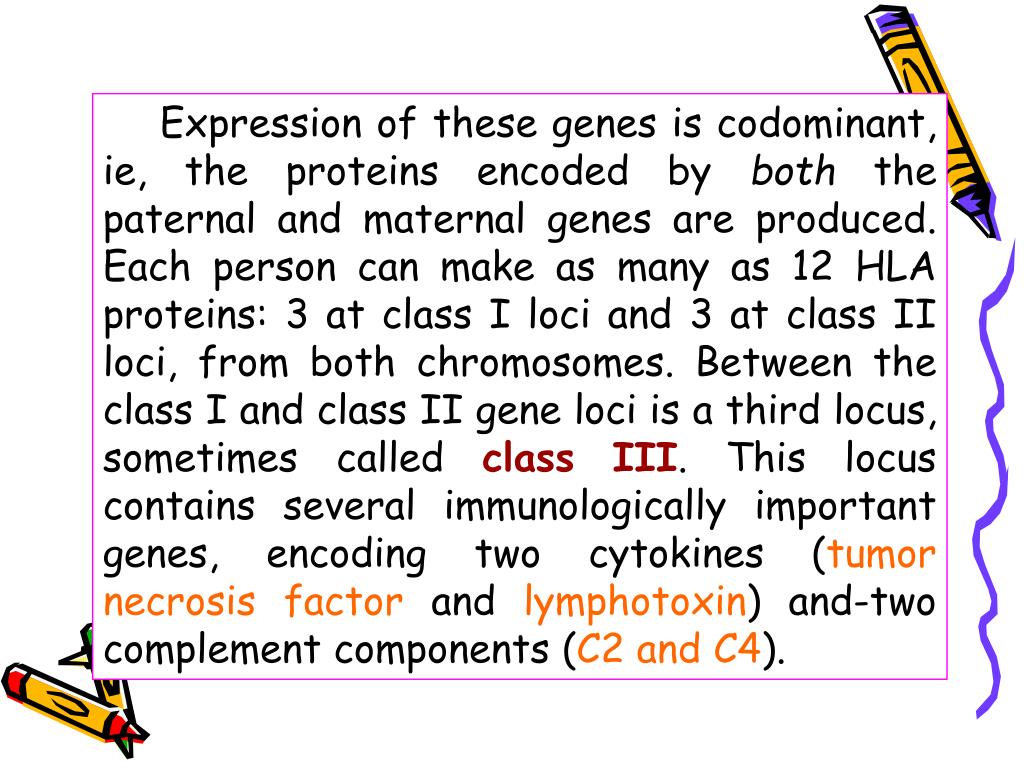 Expression of these genes is codominant, ie, the proteins encoded by both the paternal and maternal genes are produced. Each person can make as many as 12 HLA proteins: 3 at class I loci and 3 at class II loci, from both chromosomes. Between the class I and class II gene loci is a third locus, sometimes called class III. This locus contains several immunologically important genes, encoding two cytokines (tumor necrosis factor and lymphotoxin) and-two complement components (C2 and C4).